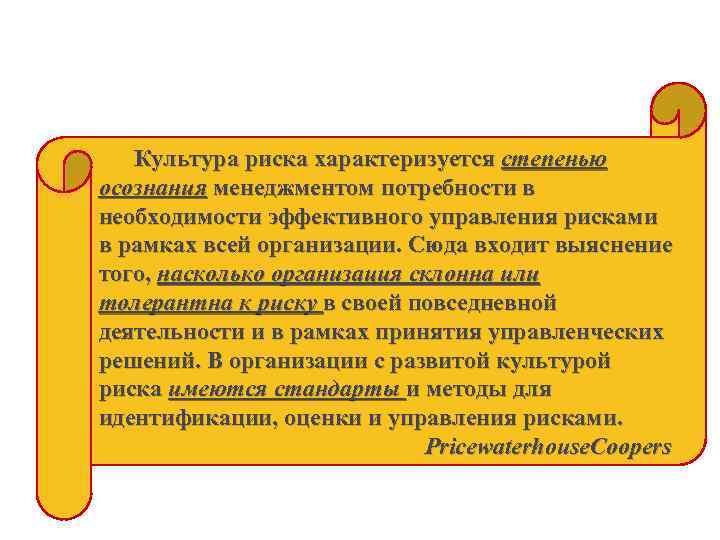 Культура риска характеризуется степенью осознания менеджментом потребности в необходимости эффективного управления рисками в рамках всей организации. Сюда входит выяснение того, насколько организация склонна или толерантна к риску в своей повседневной деятельности и в рамках принятия управленческих решений. В организации с развитой культурой риска имеются стандарты и методы для идентификации, оценки и управления рисками.

PricewaterhouseCoopers